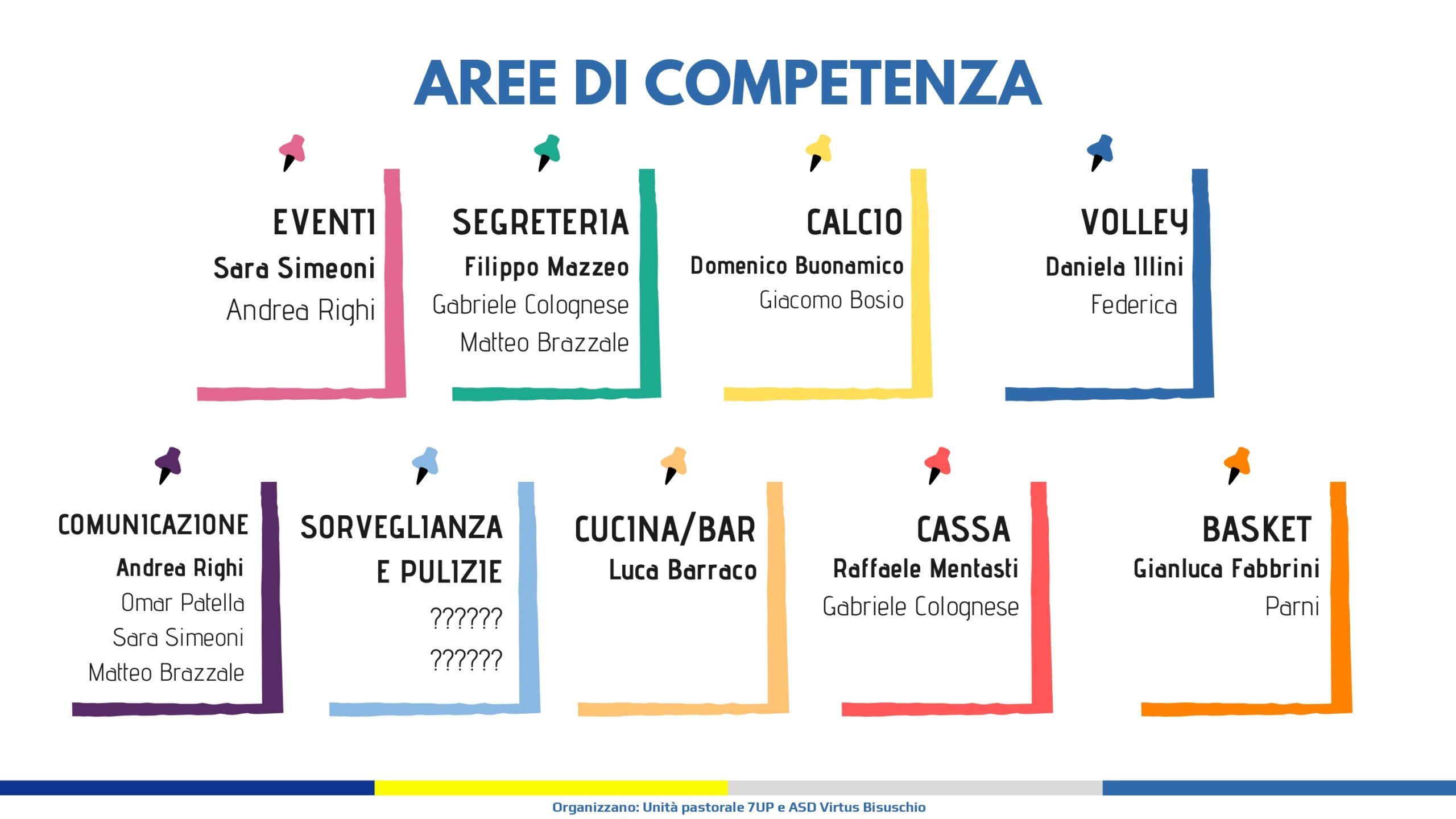 AREE DI COMPETENZA

EVENTI
Sara Simeoni
Andrea Righi

SEGRETERIA
Filippo Mazzeo
Gabriele Colognese
Matteo Brazzale

CALCIO
Domenico Buonamico
Giacomo Bosio

VOLLEY
Daniela Illini
Federica

COMUNICAZIONE
Andrea Righi
Omar Patella
Sara Simeoni
Matteo Brazzale

SORVEGLIANZA E PULIZIE
??????
??????

CUCINA/BAR
Luca Barraco

CASSA
Raffaele Mentasti
Gabriele Colognese

BASKET
Gianluca Fabbrini
Parni

Organizzano: Unità pastorale 7UP e ASD Virtus Bisuschio